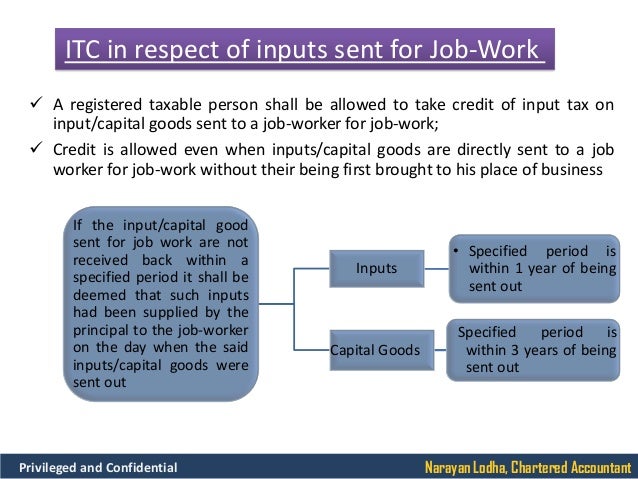 ITC in respect of inputs sent for Job-Work

✓ A registered taxable person shall be allowed to take credit of input tax on input/capital goods sent to a job-worker for job-work;

✓ Credit is allowed even when inputs/capital goods are directly sent to a job worker for job-work without their being first brought to his place of business

If the input/capital good sent for job work are not received back within a specified period it shall be deemed that such inputs had been supplied by the principal to the job-worker on the day when the said inputs/capital goods were sent out

Inputs

• Specified period is within 1 year of being sent out

Capital Goods

Specified period is within 3 years of being sent out

Privileged and Confidential

Narayan Lodha, Chartered Accountant